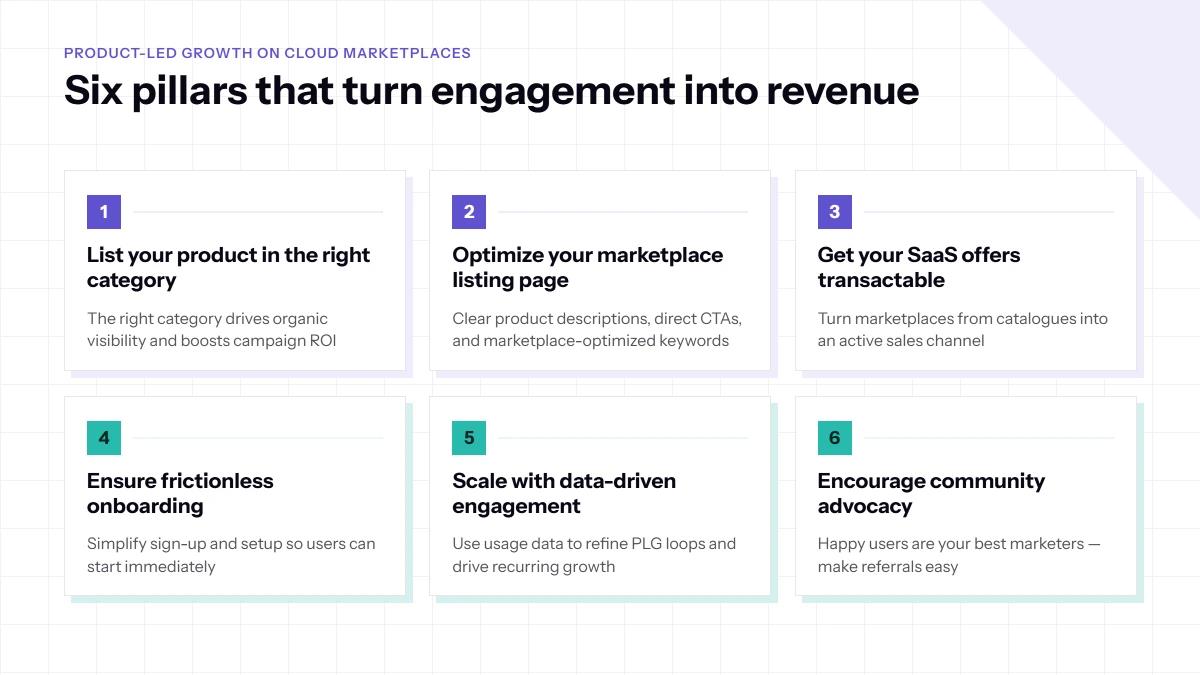 PRODUCT-LED GROWTH ON CLOUD MARKETPLACES

Six pillars that turn engagement into revenue

1

List your product in the right category

The right category drives organic visibility and boosts campaign ROI

2

Optimize your marketplace listing page

Clear product descriptions, direct CTAs, and marketplace-optimized keywords

3

Get your SaaS offers transactable

Turn marketplaces from catalogues into an active sales channel

4

Ensure frictionless onboarding

Simplify sign-up and setup so users can start immediately

5

Scale with data-driven engagement

Use usage data to refine PLG loops and drive recurring growth

6

Encourage community advocacy

Happy users are your best marketers — make referrals easy